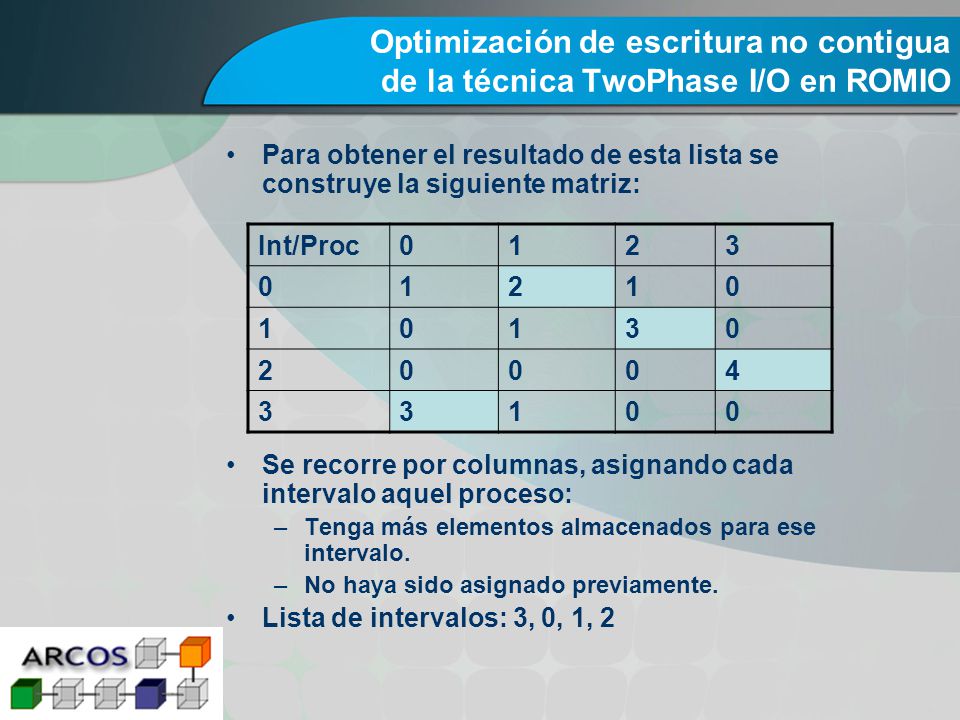 Optimización de escritura no contigua de la técnica TwoPhase I/O en ROMIO

• Para obtener el resultado de esta lista se construye la siguiente matriz:

| Int/Proc | 0 | 1 | 2 | 3 |
|---|---|---|---|---|
| 0 | 1 | 2 | 1 | 0 |
| 1 | 0 | 1 | 3 | 0 |
| 2 | 0 | 0 | 0 | 4 |
| 3 | 3 | 1 | 0 | 0 |

• Se recorre por columnas, asignando cada intervalo aquel proceso:
– Tenga más elementos almacenados para ese intervalo.
– No haya sido asignado previamente.
• Lista de intervalos: 3, 0, 1, 2

ARCOS